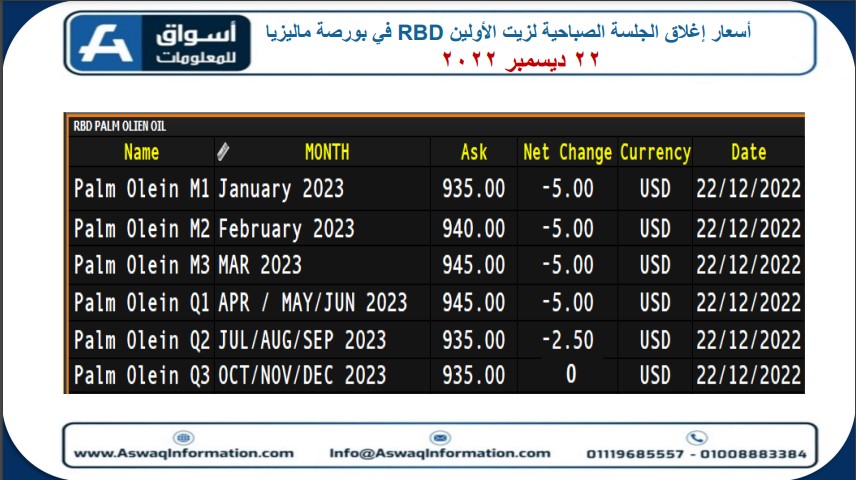 أسواق للمعلومات

أسعار إغلاق الجلسة الصباحية لزيت الأولين RBD في بورصة ماليزيا
٢٢ ديسمبر ٢٠٢٢

RBD PALM OLIEN OIL

| Name | MONTH | Ask | Net Change | Currency | Date |
|---|---|---|---|---|---|
| Palm Olein M1 | January 2023 | 935.00 | -5.00 | USD | 22/12/2022 |
| Palm Olein M2 | February 2023 | 940.00 | -5.00 | USD | 22/12/2022 |
| Palm Olein M3 | MAR 2023 | 945.00 | -5.00 | USD | 22/12/2022 |
| Palm Olein Q1 | APR / MAY/JUN 2023 | 945.00 | -5.00 | USD | 22/12/2022 |
| Palm Olein Q2 | JUL/AUG/SEP 2023 | 935.00 | -2.50 | USD | 22/12/2022 |
| Palm Olein Q3 | OCT/NOV/DEC 2023 | 935.00 | 0 | USD | 22/12/2022 |

www.AswaqInformation.com
Info@AswaqInformation.com
01119685557 - 01008883384